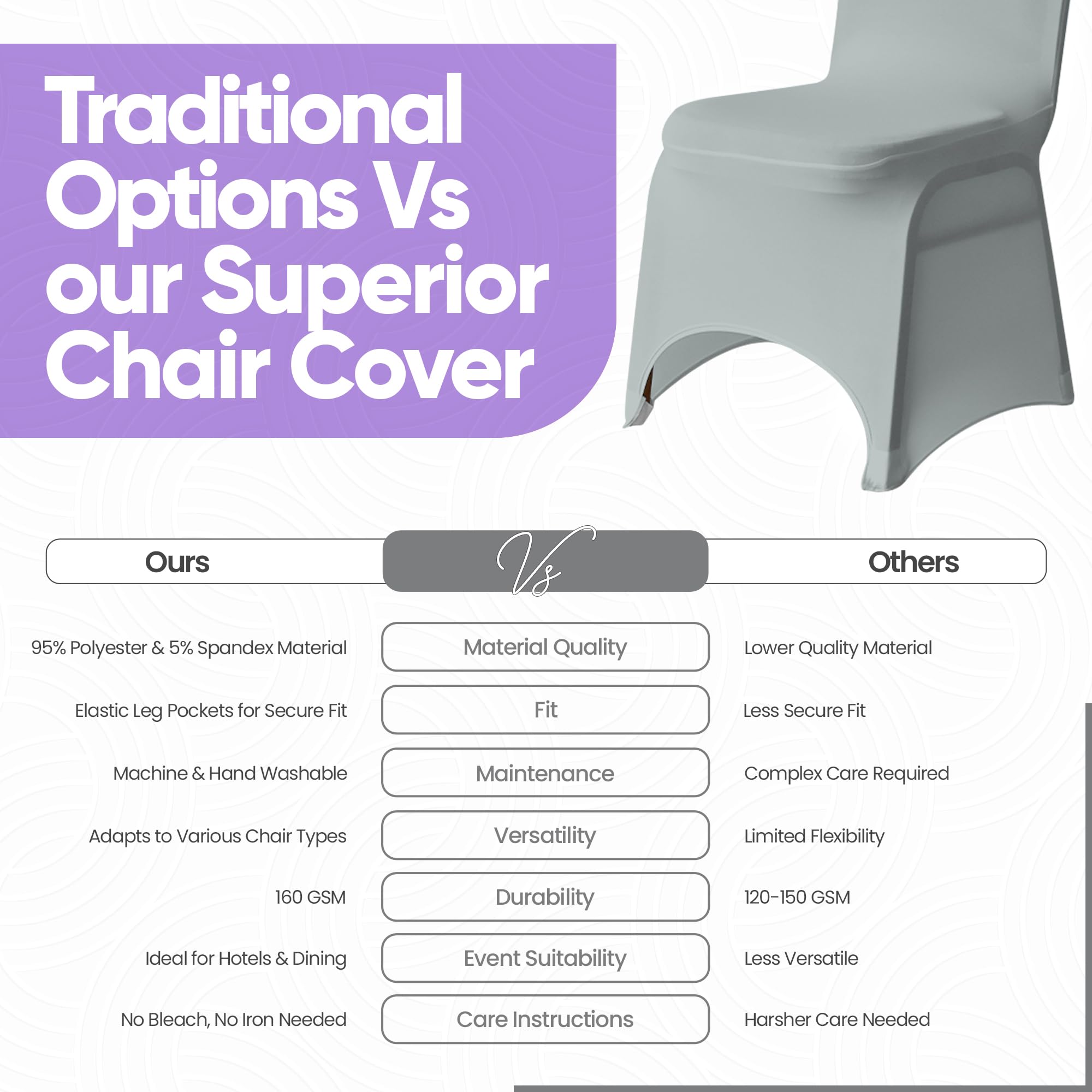 Traditional Options Vs our Superior Chair Cover

| Ours | Vs | Others |
|---|---|---|
| 95% Polyester & 5% Spandex Material | Material Quality | Lower Quality Material |
| Elastic Leg Pockets for Secure Fit | Fit | Less Secure Fit |
| Machine & Hand Washable | Maintenance | Complex Care Required |
| Adapts to Various Chair Types | Versatility | Limited Flexibility |
| 160 GSM | Durability | 120-150 GSM |
| Ideal for Hotels & Dining | Event Suitability | Less Versatile |
| No Bleach, No Iron Needed | Care Instructions | Harsher Care Needed |